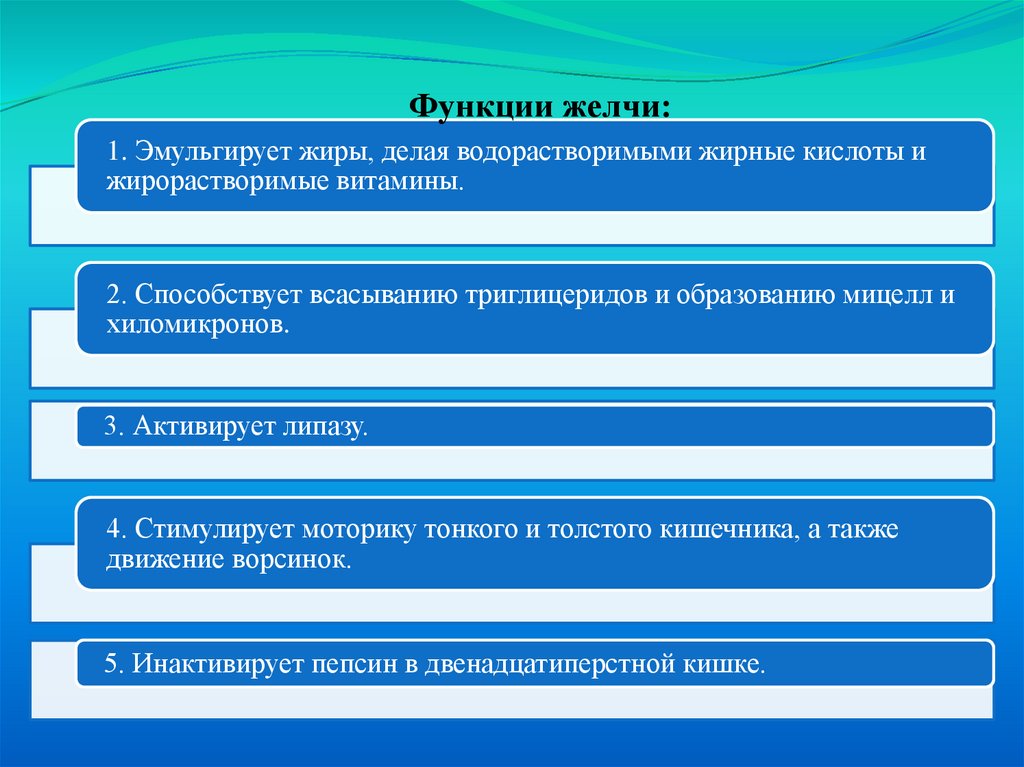 Функции желчи:

1. Эмульгирует жиры, делая водорастворимыми жирные кислоты и жирорастворимые витамины.

2. Способствует всасыванию триглицеридов и образованию мицелл и хиломикронов.

3. Активирует липазу.

4. Стимулирует моторику тонкого и толстого кишечника, а также движение ворсинок.

5. Инактивирует пепсин в двенадцатиперстной кишке.